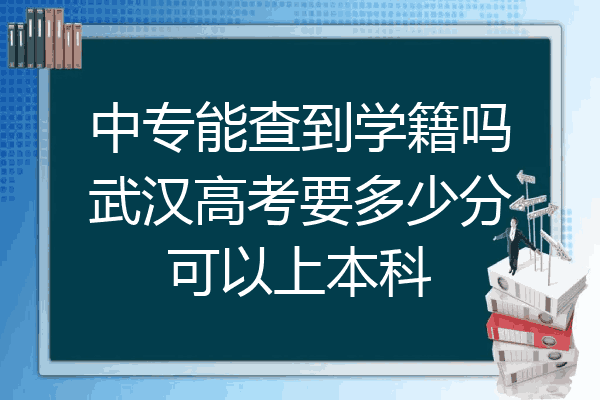 中专能查到学籍吗
武汉高考要多少分
可以上本科